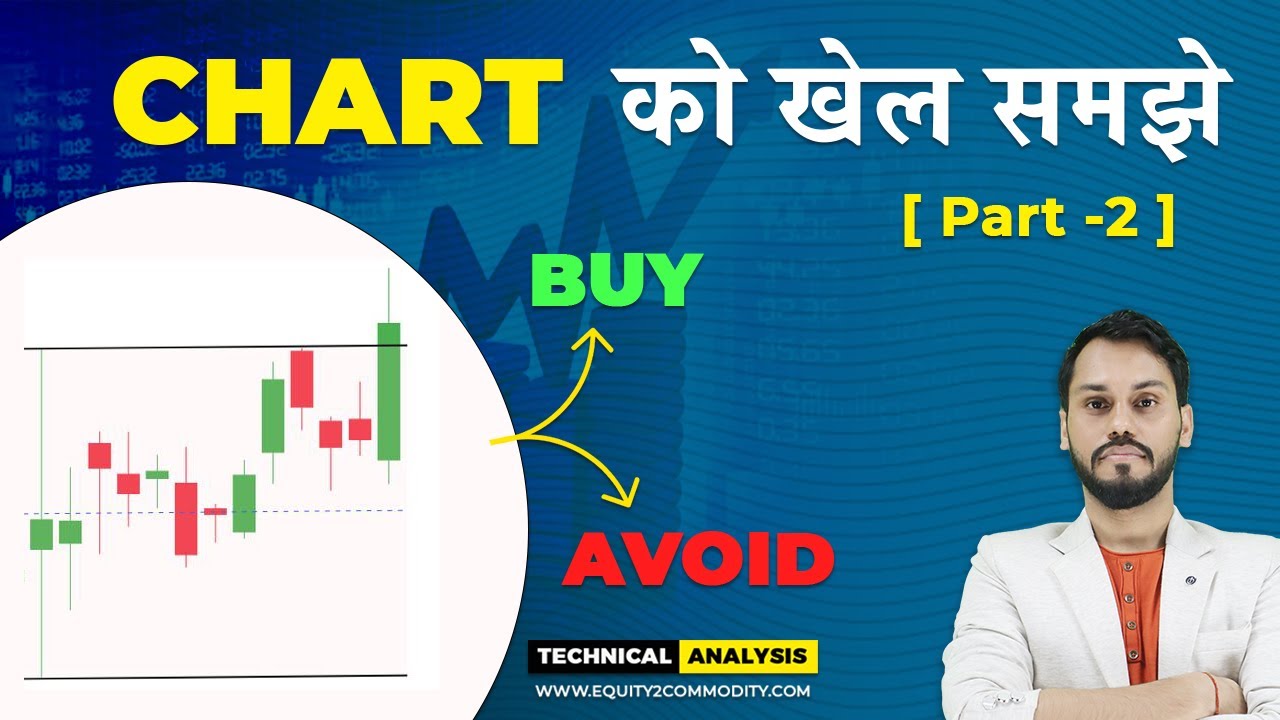 CHART को खेल समझे

[ Part -2 ]

BUY

AVOID

TECHNICAL ANALYSIS

WWW.EQUITY2COMMODITY.COM